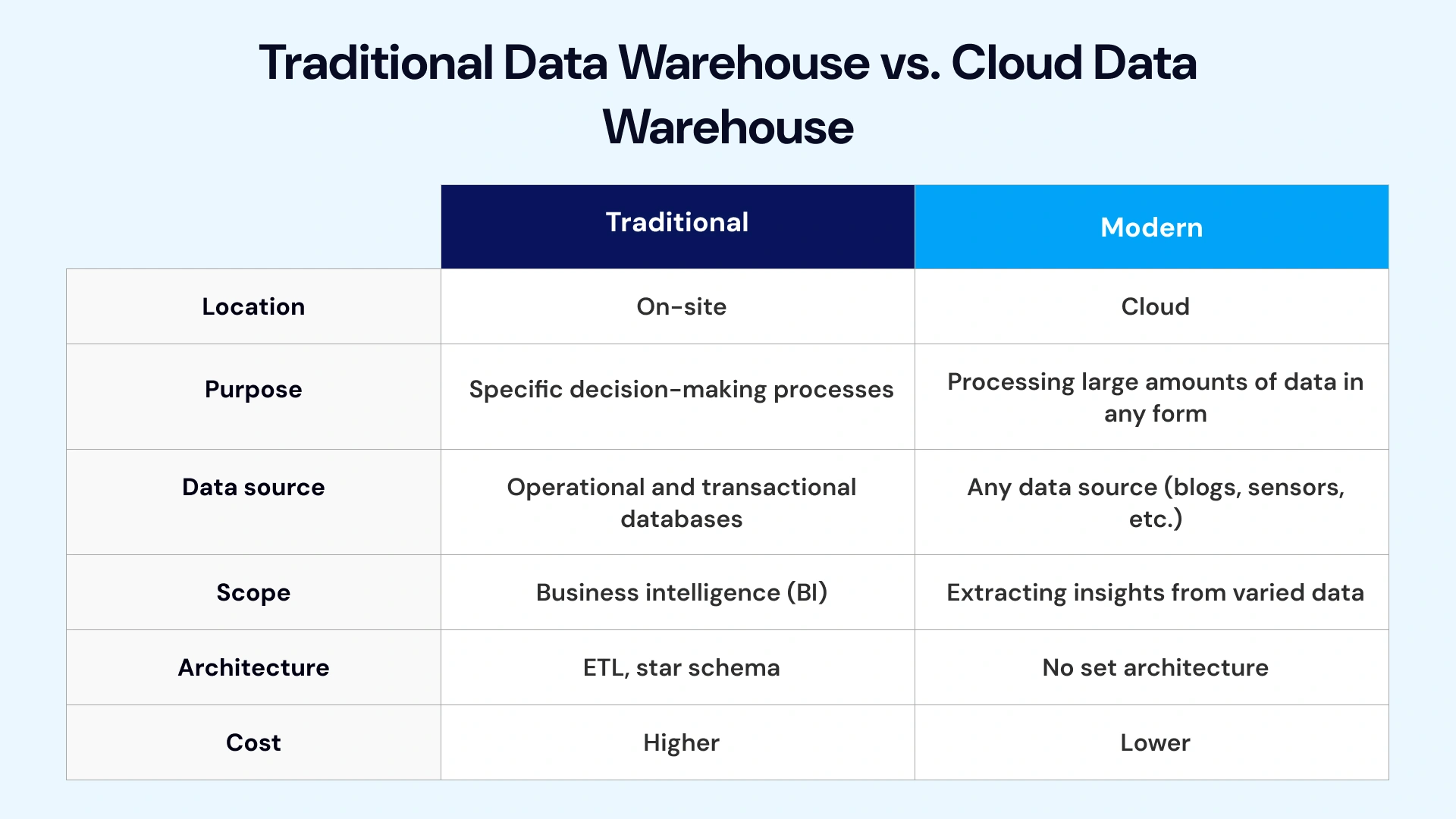 Traditional Data Warehouse vs. Cloud Data Warehouse

| | Traditional | Modern |
|---|---|---|
| Location | On-site | Cloud |
| Purpose | Specific decision-making processes | Processing large amounts of data in any form |
| Data source | Operational and transactional databases | Any data source (blogs, sensors, etc.) |
| Scope | Business intelligence (BI) | Extracting insights from varied data |
| Architecture | ETL, star schema | No set architecture |
| Cost | Higher | Lower |